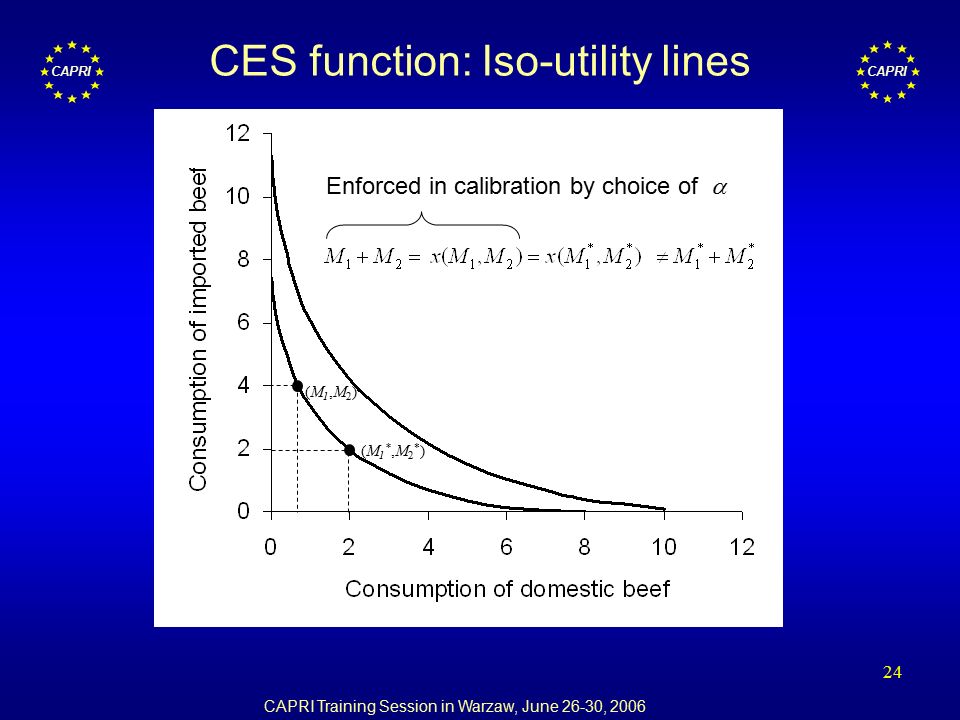 CAPRI

CES function: Iso-utility lines

CAPRI

Enforced in calibration by choice of $\alpha$

$M_1 + M_2 = x(M_1, M_2) = x(M_1^*, M_2^*) \neq M_1^* + M_2^*$

Consumption of imported beef

12
10
8
6
4
2
0

$(M_1, M_2)$

$(M_1^*, M_2^*)$

0 2 4 6 8 10 12

Consumption of domestic beef

24

CAPRI Training Session in Warzaw, June 26-30, 2006